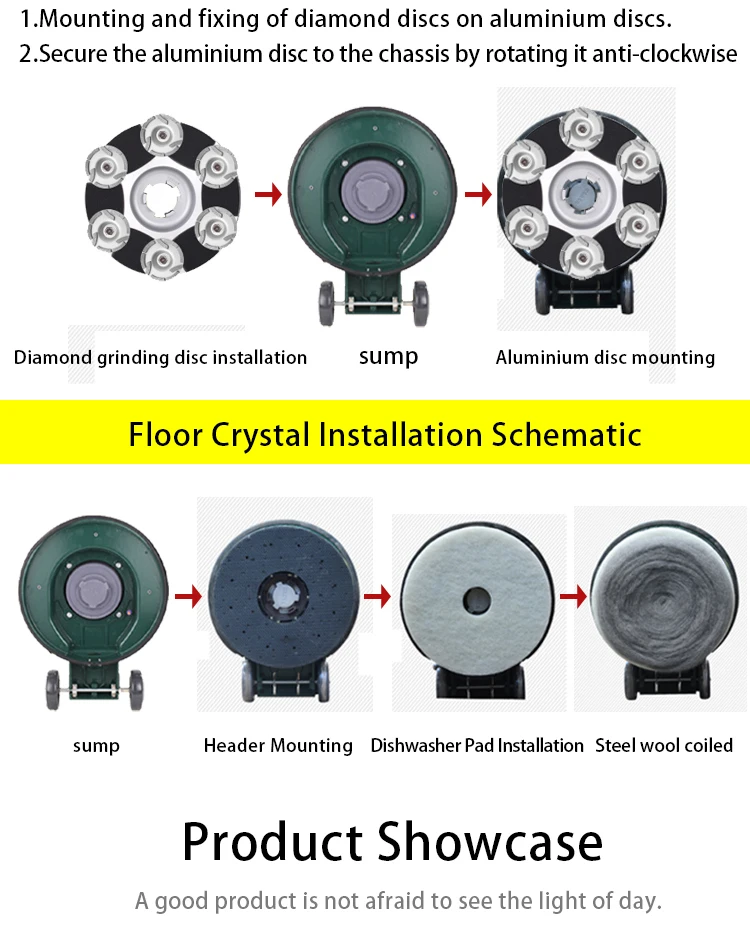 1.Mounting and fixing of diamond discs on aluminium discs.
2.Secure the aluminium disc to the chassis by rotating it anti-clockwise

Diamond grinding disc installation
sump
Aluminium disc mounting

Floor Crystal Installation Schematic

sump
Header Mounting
Dishwasher Pad Installation
Steel wool coiled

Product Showcase

A good product is not afraid to see the light of day.